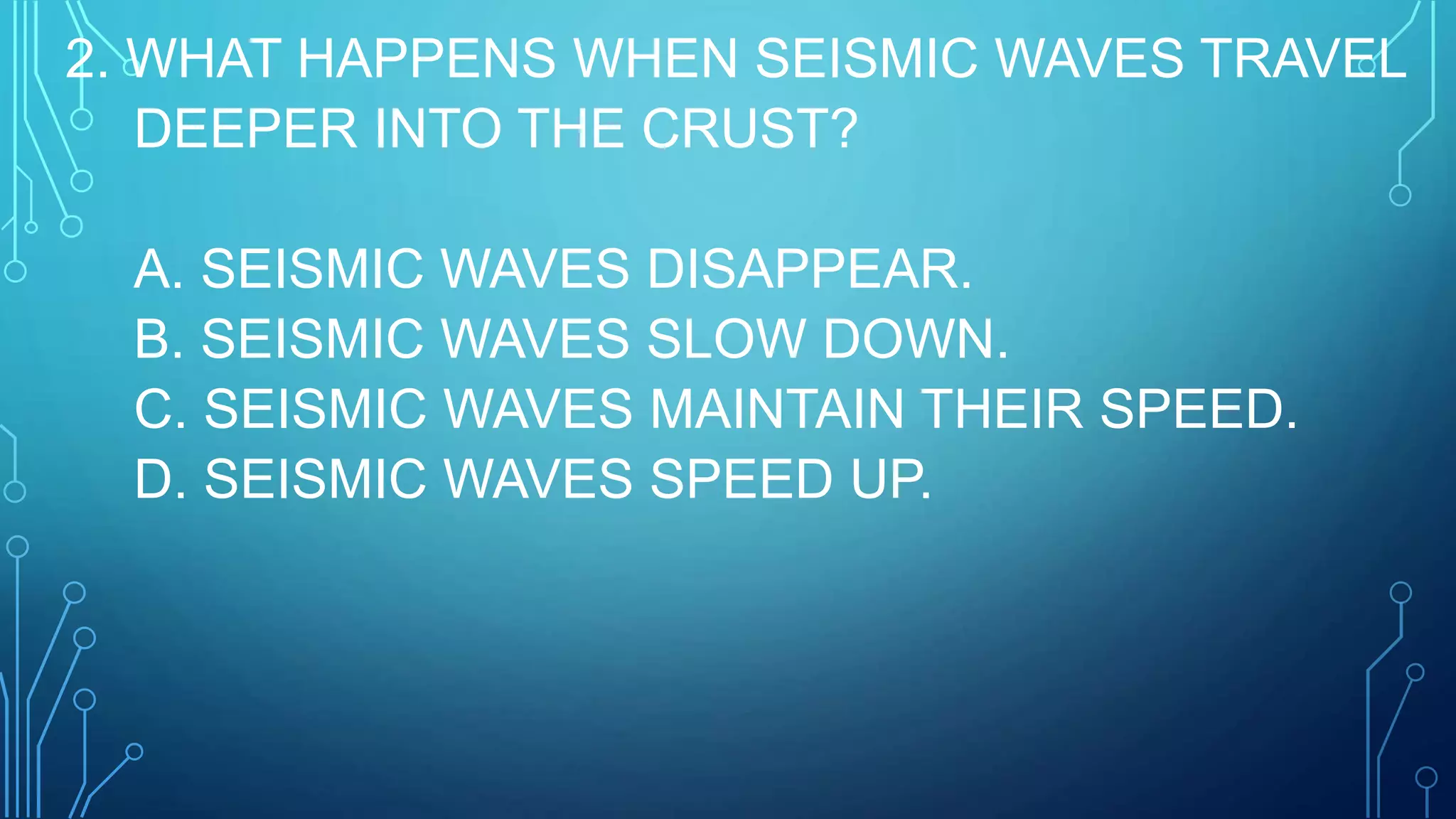 2. WHAT HAPPENS WHEN SEISMIC WAVES TRAVEL DEEPER INTO THE CRUST?

A. SEISMIC WAVES DISAPPEAR.
B. SEISMIC WAVES SLOW DOWN.
C. SEISMIC WAVES MAINTAIN THEIR SPEED.
D. SEISMIC WAVES SPEED UP.